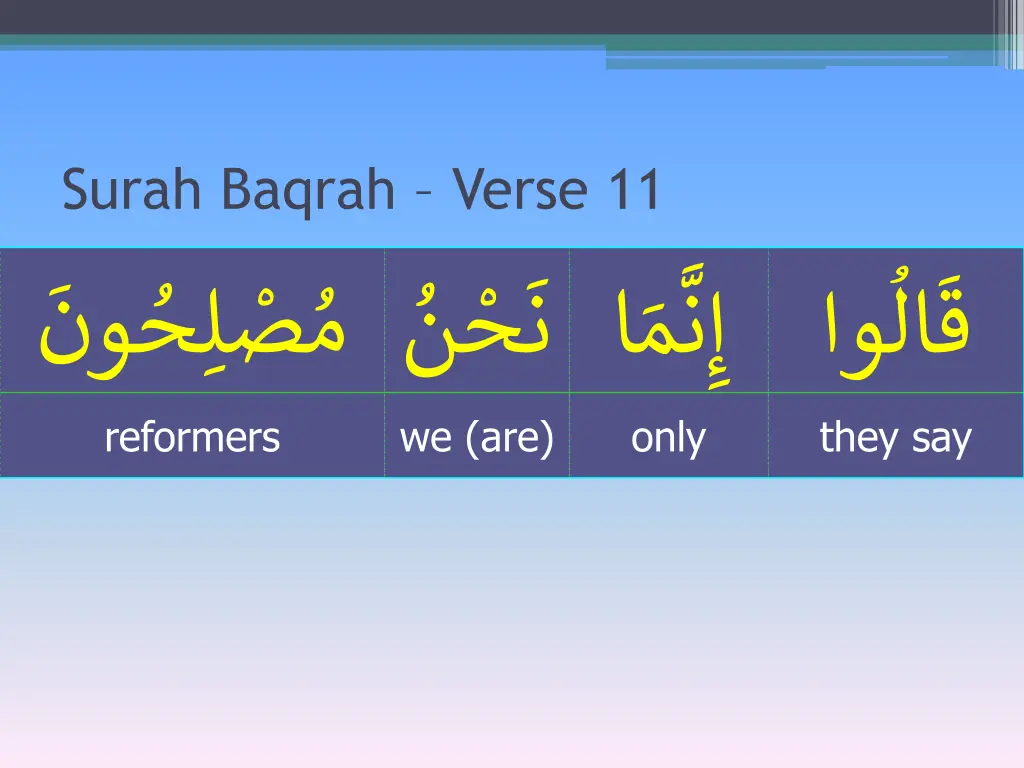 Surah Baqrah – Verse 11

| مُصْلِحُونَ | نَحْنُ | إِنَّمَا | قَالُوا |
|---|---|---|---|
| reformers | we (are) | only | they say |